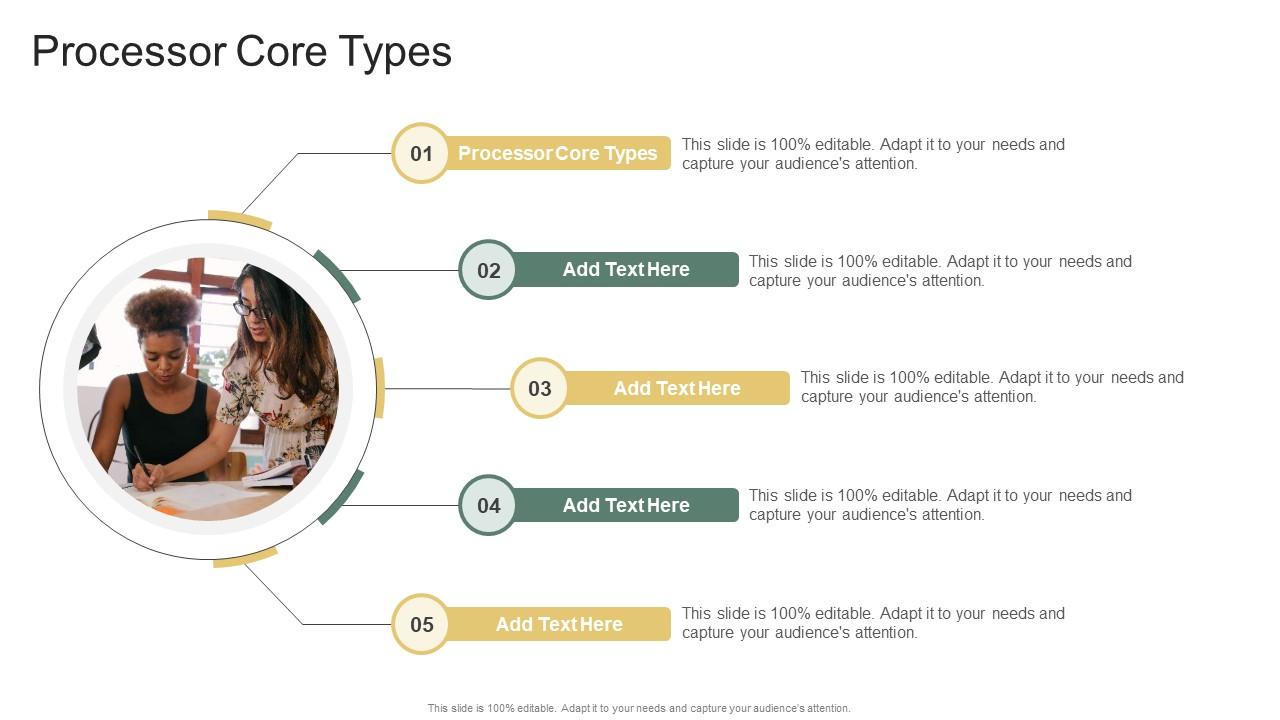 Processor Core Types

01 Processor Core Types
This slide is 100% editable. Adapt it to your needs and capture your audience's attention.

02 Add Text Here
This slide is 100% editable. Adapt it to your needs and capture your audience's attention.

03 Add Text Here
This slide is 100% editable. Adapt it to your needs and capture your audience's attention.

04 Add Text Here
This slide is 100% editable. Adapt it to your needs and capture your audience's attention.

05 Add Text Here
This slide is 100% editable. Adapt it to your needs and capture your audience's attention.

This slide is 100% editable. Adapt it to your needs and capture your audience's attention.